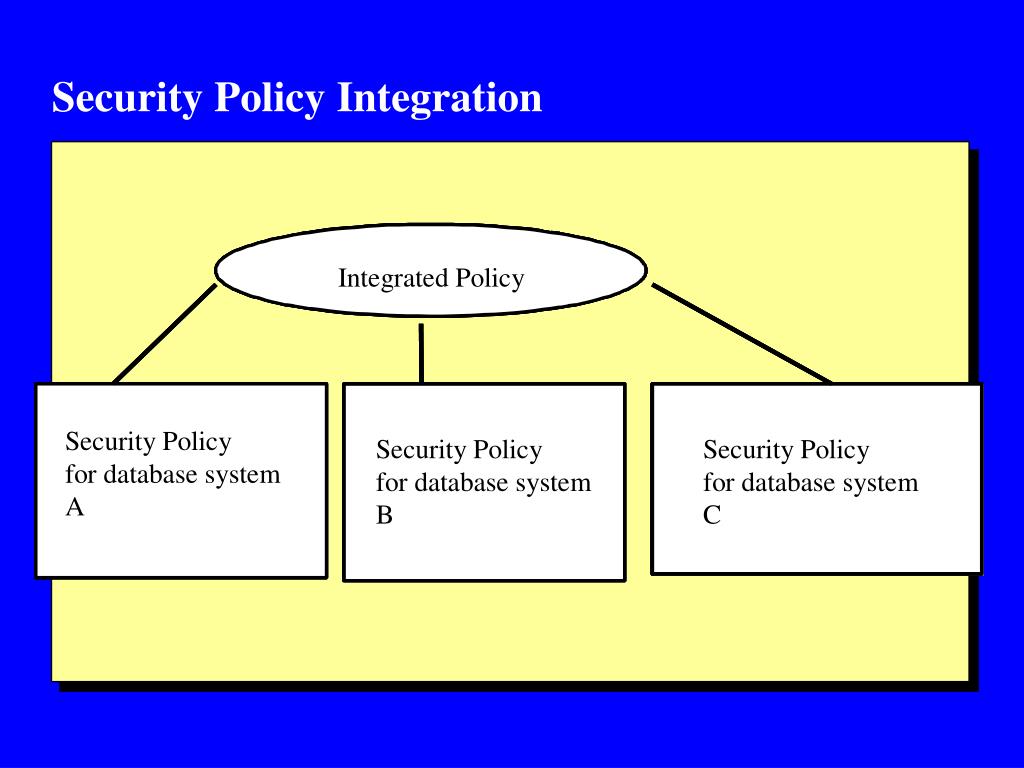 Security Policy Integration

Integrated Policy

Security Policy for database system A

Security Policy for database system B

Security Policy for database system C